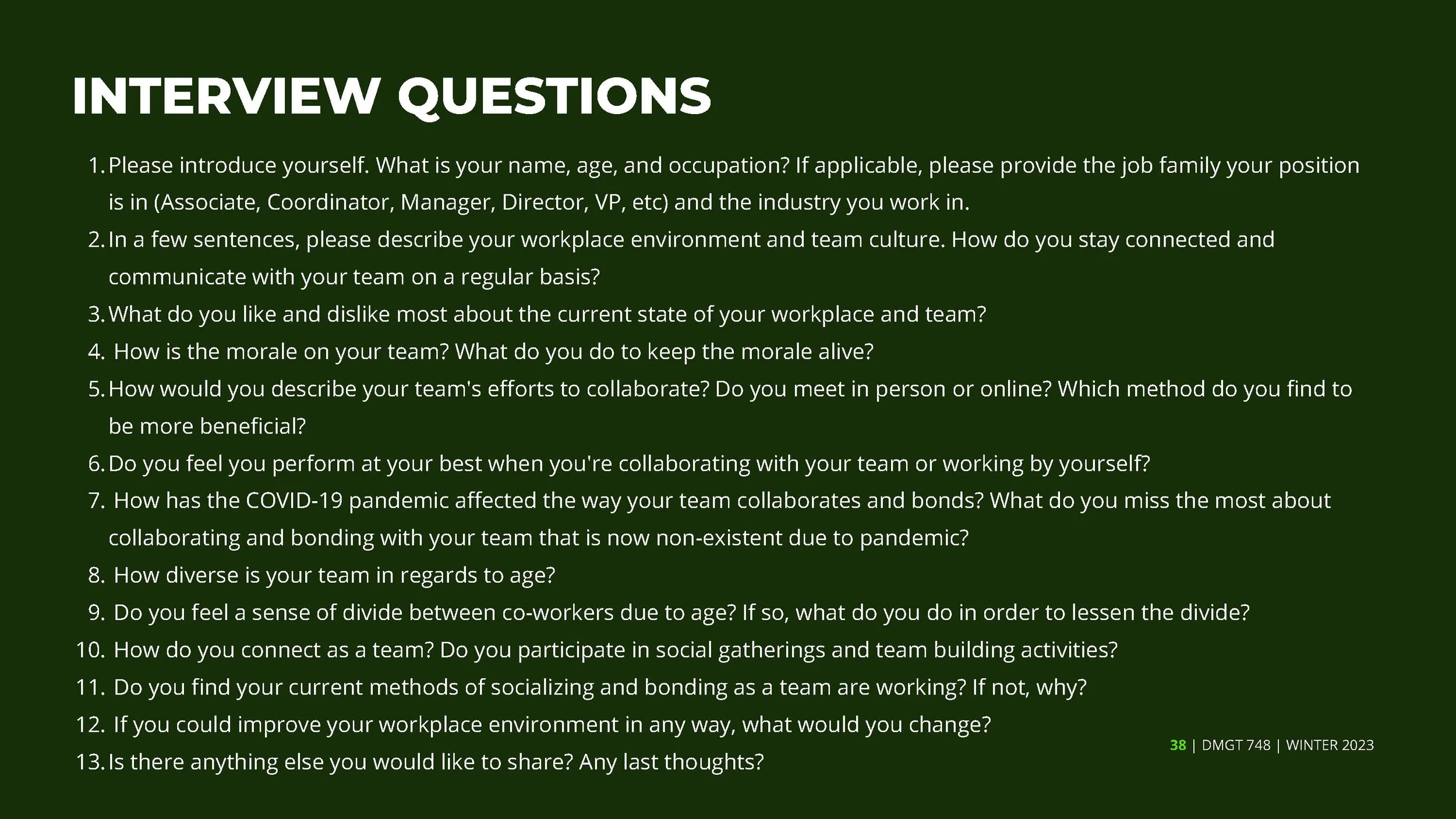 INTERVIEW QUESTIONS

1. Please introduce yourself. What is your name, age, and occupation? If applicable, please provide the job family your position is in (Associate, Coordinator, Manager, Director, VP, etc) and the industry you work in.
2. In a few sentences, please describe your workplace environment and team culture. How do you stay connected and communicate with your team on a regular basis?
3. What do you like and dislike most about the current state of your workplace and team?
4. How is the morale on your team? What do you do to keep the morale alive?
5. How would you describe your team's efforts to collaborate? Do you meet in person or online? Which method do you find to be more beneficial?
6. Do you feel you perform at your best when you're collaborating with your team or working by yourself?
7. How has the COVID-19 pandemic affected the way your team collaborates and bonds? What do you miss the most about collaborating and bonding with your team that is now non-existent due to pandemic?
8. How diverse is your team in regards to age?
9. Do you feel a sense of divide between co-workers due to age? If so, what do you do in order to lessen the divide?
10. How do you connect as a team? Do you participate in social gatherings and team building activities?
11. Do you find your current methods of socializing and bonding as a team are working? If not, why?
12. If you could improve your workplace environment in any way, what would you change?
13. Is there anything else you would like to share? Any last thoughts?

38 | DMGT 748 | WINTER 2023